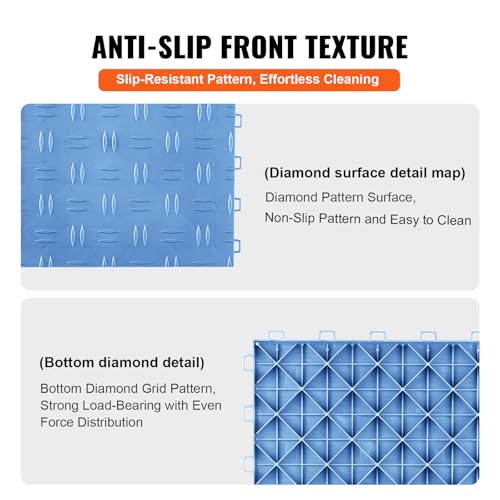 ANTI-SLIP FRONT TEXTURE

Slip-Resistant Pattern, Effortless Cleaning

(Diamond surface detail map)

Diamond Pattern Surface,
Non-Slip Pattern and Easy to Clean

(Bottom diamond detail)

Bottom Diamond Grid Pattern,
Strong Load-Bearing with Even Force Distribution